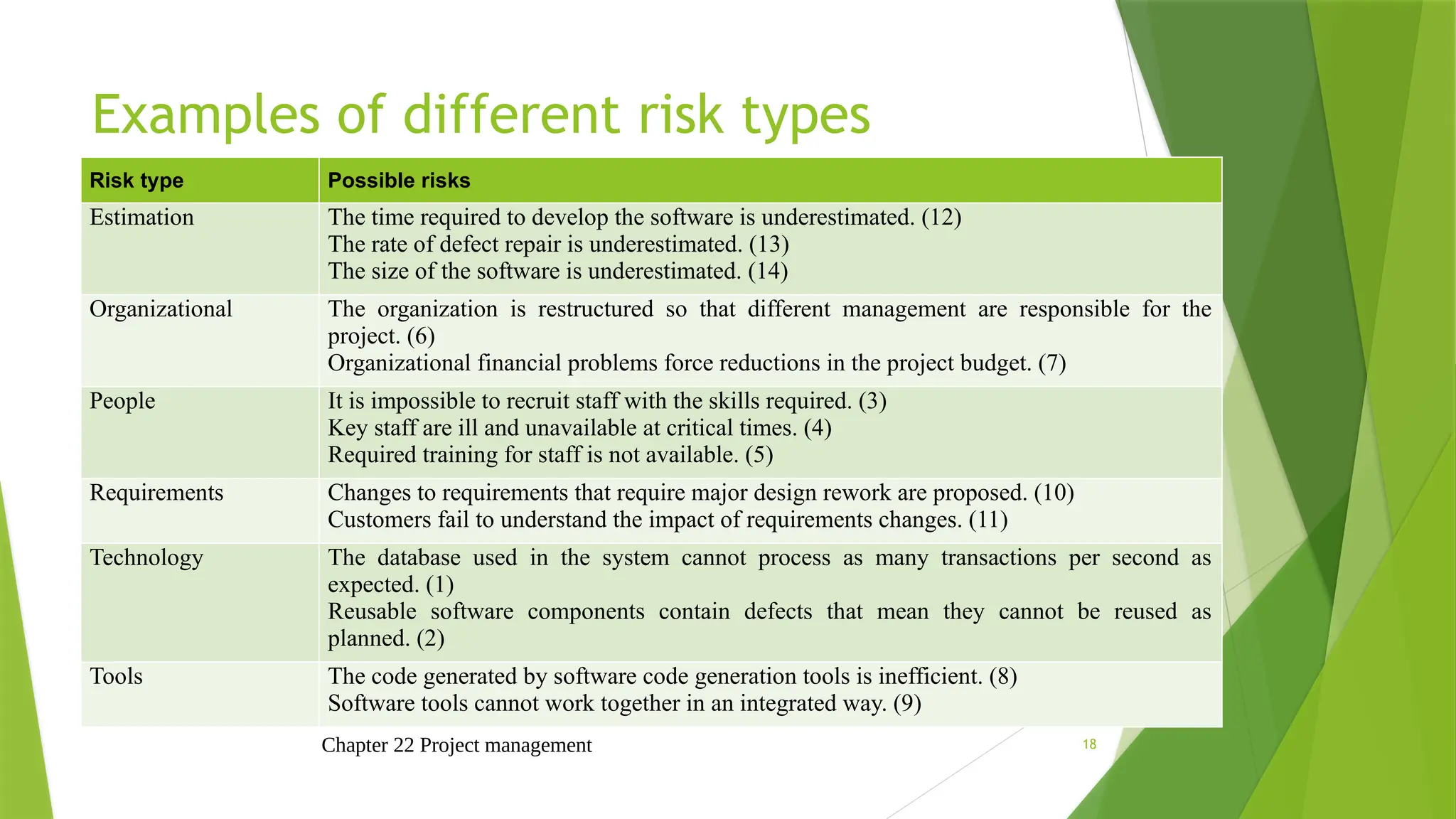 Examples of different risk types

| Risk type | Possible risks |
|---|---|
| Estimation | The time required to develop the software is underestimated. (12) The rate of defect repair is underestimated. (13) The size of the software is underestimated. (14) |
| Organizational | The organization is restructured so that different management are responsible for the project. (6) Organizational financial problems force reductions in the project budget. (7) |
| People | It is impossible to recruit staff with the skills required. (3) Key staff are ill and unavailable at critical times. (4) Required training for staff is not available. (5) |
| Requirements | Changes to requirements that require major design rework are proposed. (10) Customers fail to understand the impact of requirements changes. (11) |
| Technology | The database used in the system cannot process as many transactions per second as expected. (1) Reusable software components contain defects that mean they cannot be reused as planned. (2) |
| Tools | The code generated by software code generation tools is inefficient. (8) Software tools cannot work together in an integrated way. (9) |

Chapter 22 Project management

18